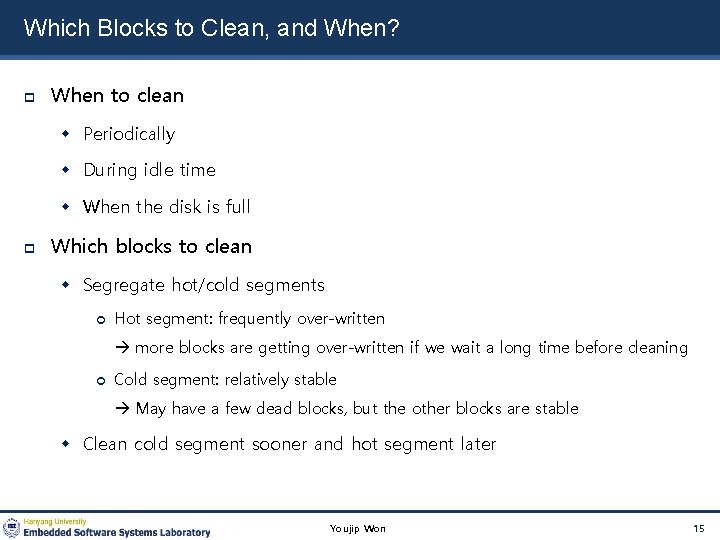 Which Blocks to Clean, and When?

When to clean

Periodically

During idle time

When the disk is full

Which blocks to clean

Segregate hot/cold segments

Hot segment: frequently over-written

→ more blocks are getting over-written if we wait a long time before cleaning

Cold segment: relatively stable

→ May have a few dead blocks, but the other blocks are stable

Clean cold segment sooner and hot segment later

Hanyang University
Embedded Software Systems Laboratory

Youjip Won

15